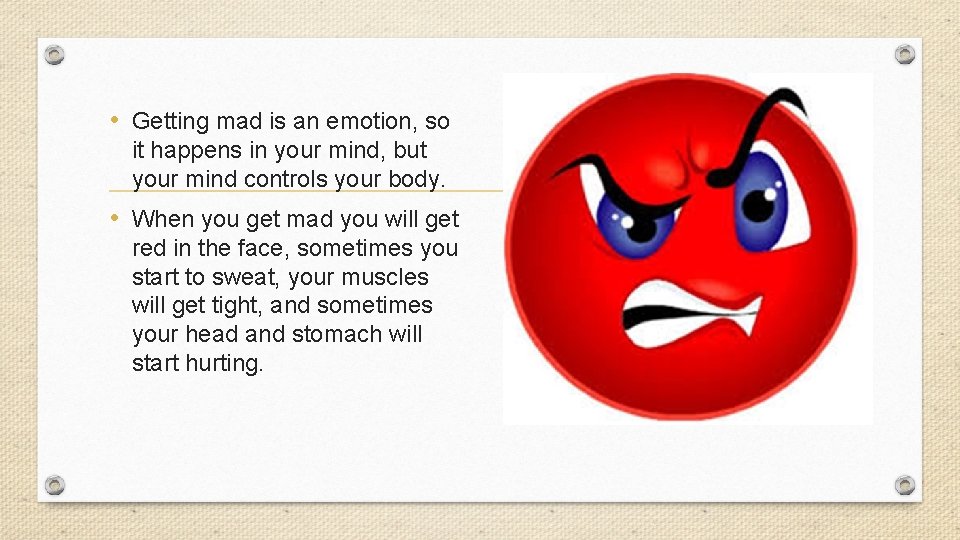 • Getting mad is an emotion, so it happens in your mind, but your mind controls your body.

• When you get mad you will get red in the face, sometimes you start to sweat, your muscles will get tight, and sometimes your head and stomach will start hurting.